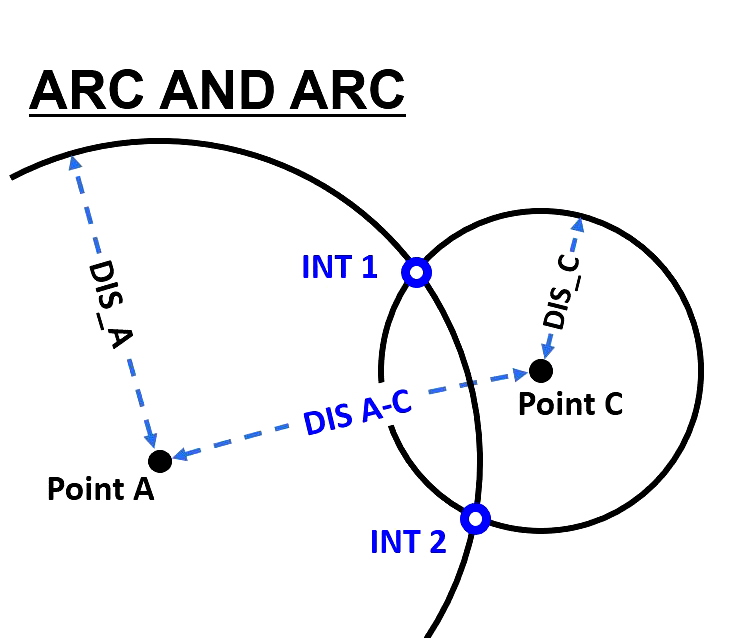 ARC AND ARC

DIS_A

INT 1

DIS_C

Point C

DIS A-C

Point A

INT 2